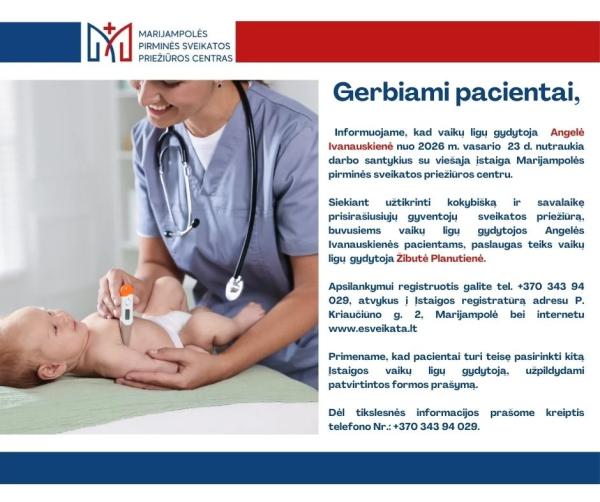 MARIJAMPOLĖS PIRMINĖS SVEIKATOS PRIEŽIŪROS CENTRAS

Gerbiami pacientai,

Informuojame, kad vaikų ligų gydytoja Angelė Ivanauskienė nuo 2026 m. vasario 23 d. nutraukia darbo santykius su viešąja įstaiga Marijampolės pirminės sveikatos priežiūros centru.

Siekiant užtikrinti kokybišką ir savalaikę prisirašiusiųjų gyventojų sveikatos priežiūrą, buvusiems vaikų ligų gydytojos Angelės Ivanauskienės pacientams, paslaugas teiks vaikų ligų gydytoja Žibutė Planutienė.

Apsilankymui registruotis galite tel. +370 343 94 029, atvykus į Įstaigos registratūrą adresu P. Kriaučiūno g. 2, Marijampolė bei internetu www.esveikata.lt

Primename, kad pacientai turi teisę pasirinkti kitą Įstaigos vaikų ligų gydytoją, užpildydami patvirtintos formos prašymą.

Dėl tikslesnės informacijos prašome kreiptis telefono Nr.: +370 343 94 029.